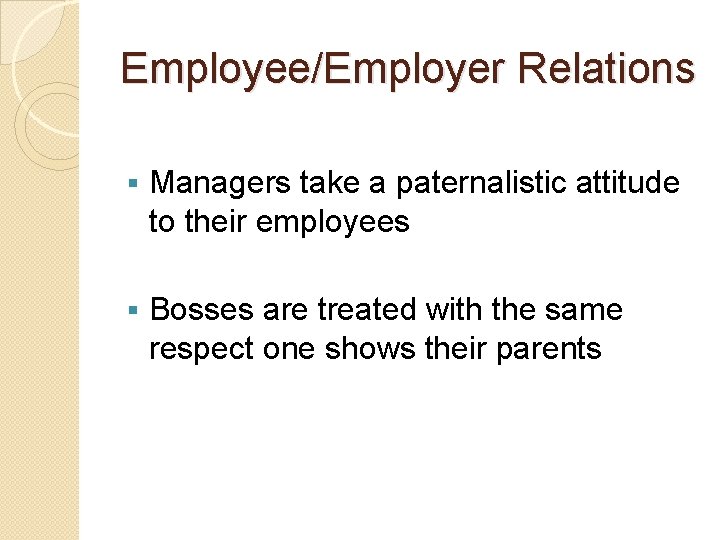 Employee/Employer Relations

▪ Managers take a paternalistic attitude to their employees

▪ Bosses are treated with the same respect one shows their parents